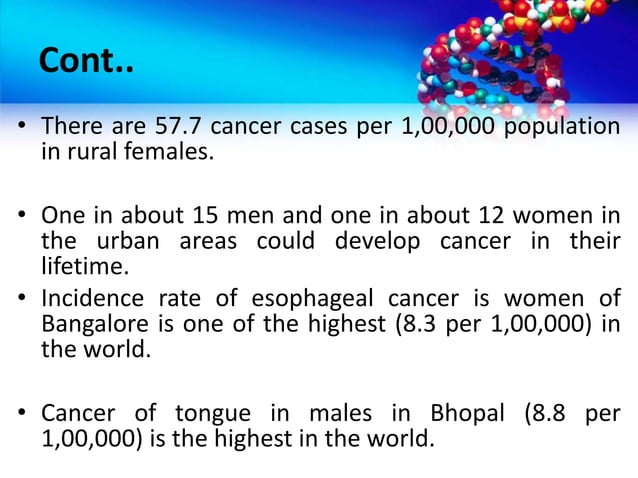 Cont..

• There are 57.7 cancer cases per 1,00,000 population in rural females.

• One in about 15 men and one in about 12 women in the urban areas could develop cancer in their lifetime.

• Incidence rate of esophageal cancer is women of Bangalore is one of the highest (8.3 per 1,00,000) in the world.

• Cancer of tongue in males in Bhopal (8.8 per 1,00,000) is the highest in the world.